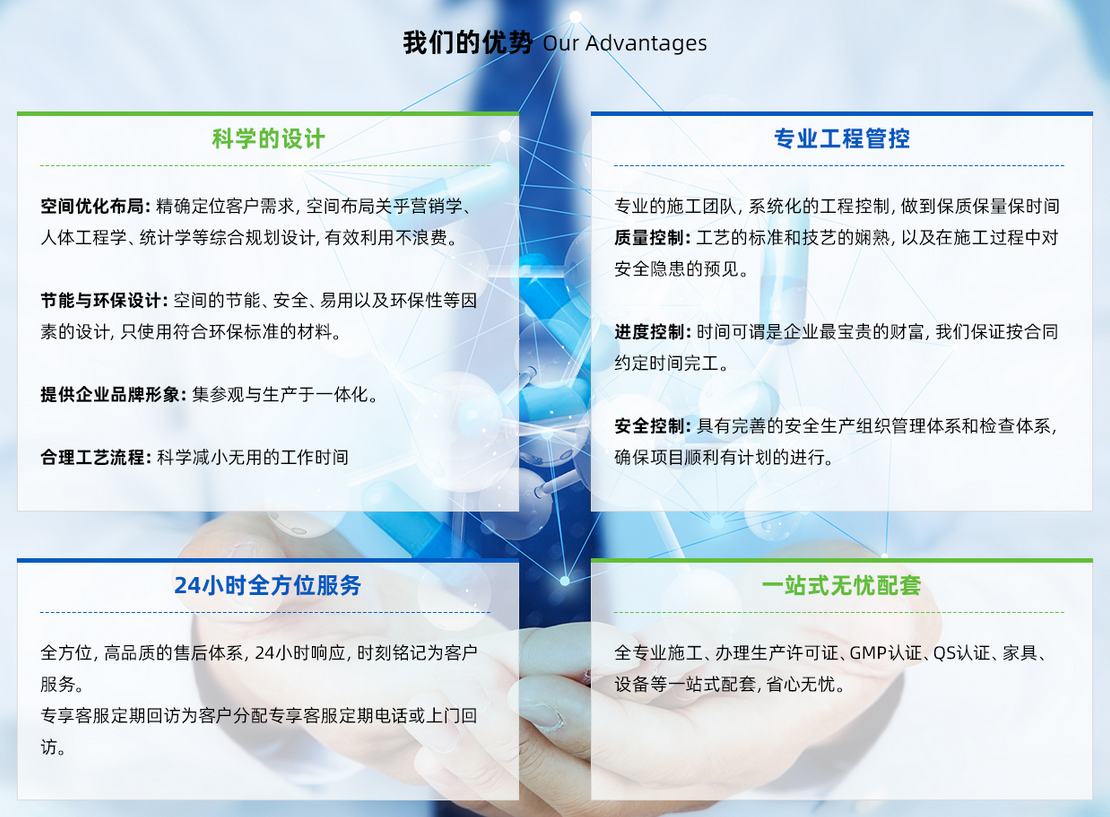 我们的优势 Our Advantages

科学的设计

空间优化布局: 精确定位客户需求, 空间布局关乎营销学、人体工程学、统计学等综合规划设计, 有效利用不浪费。

节能与环保设计: 空间的节能、安全、易用以及环保性等因素的设计, 只使用符合环保标准的材料。

提供企业品牌形象: 集参观与生产于一体化。

合理工艺流程: 科学减小无用的工作时间

专业工程管控

专业的施工团队, 系统化的工程控制, 做到保质保量保时间
质量控制: 工艺的标准和技艺的娴熟, 以及在施工过程中对安全隐患的预见。

进度控制: 时间可谓是企业最宝贵的财富, 我们保证按合同约定时间完工。

安全控制: 具有完善的安全生产组织管理体系和检查体系, 确保项目顺利有计划的进行。

24小时全方位服务

全方位, 高品质的售后体系, 24小时响应, 时刻铭记为客户服务。
专享客服定期回访为客户分配专享客服定期电话或上门回访。

一站式无忧配套

全专业施工、办理生产许可证、GMP认证、QS认证、家具、设备等一站式配套, 省心无忧。